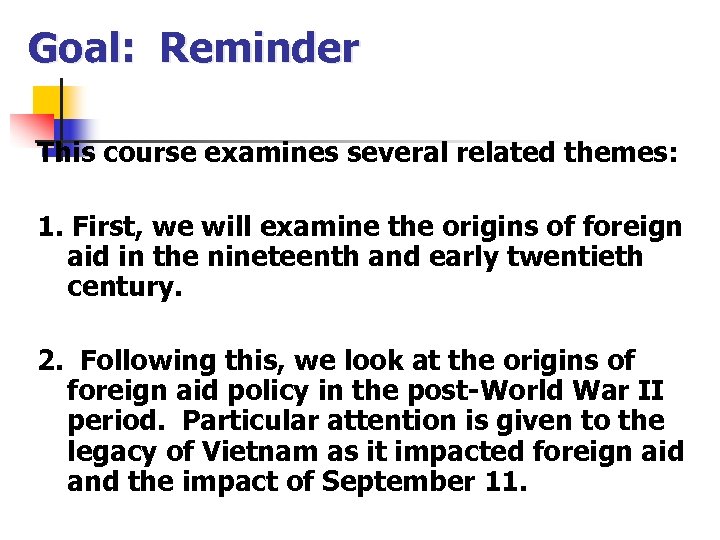 Goal: Reminder

This course examines several related themes:

1. First, we will examine the origins of foreign aid in the nineteenth and early twentieth century.

2. Following this, we look at the origins of foreign aid policy in the post-World War II period. Particular attention is given to the legacy of Vietnam as it impacted foreign aid and the impact of September 11.